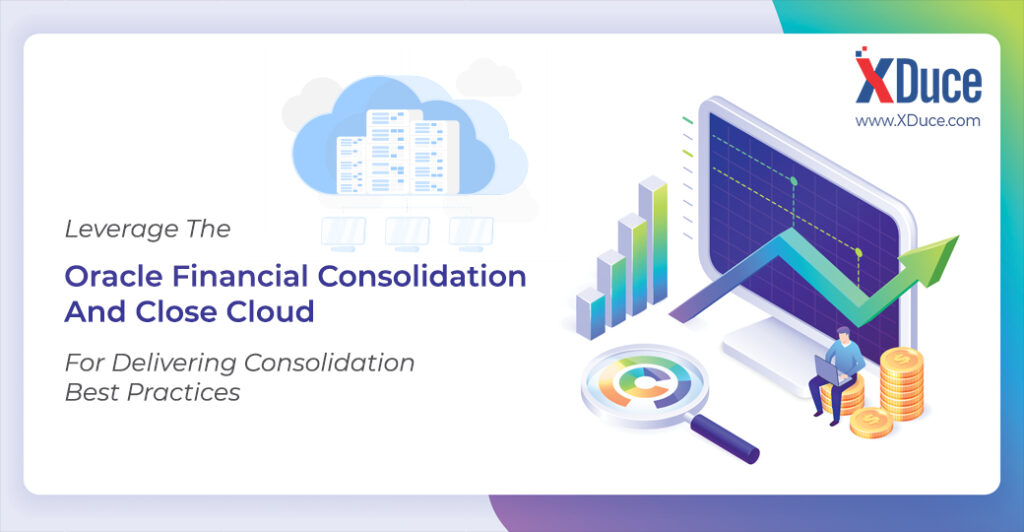 XDuce
www.XDuce.com

Leverage The

Oracle Financial Consolidation And Close Cloud

For Delivering Consolidation Best Practices